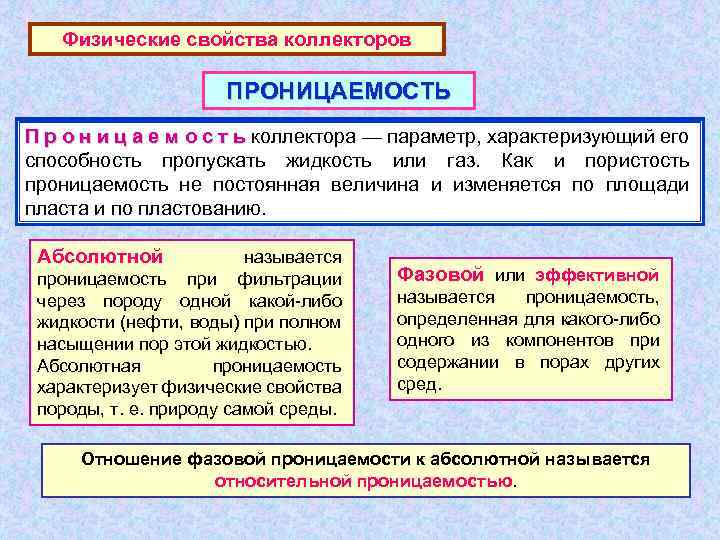 Физические свойства коллекторов

ПРОНИЦАЕМОСТЬ

Проницаемость коллектора — параметр, характеризующий его способность пропускать жидкость или газ. Как и пористость проницаемость не постоянная величина и изменяется по площади пласта и по пластованию.

Абсолютной называется проницаемость при фильтрации через породу одной какой-либо жидкости (нефти, воды) при полном насыщении пор этой жидкостью.
Абсолютная проницаемость характеризует физические свойства породы, т. е. природу самой среды.

Фазовой или эффективной называется проницаемость, определенная для какого-либо одного из компонентов при содержании в порах других сред.

Отношение фазовой проницаемости к абсолютной называется относительной проницаемостью.